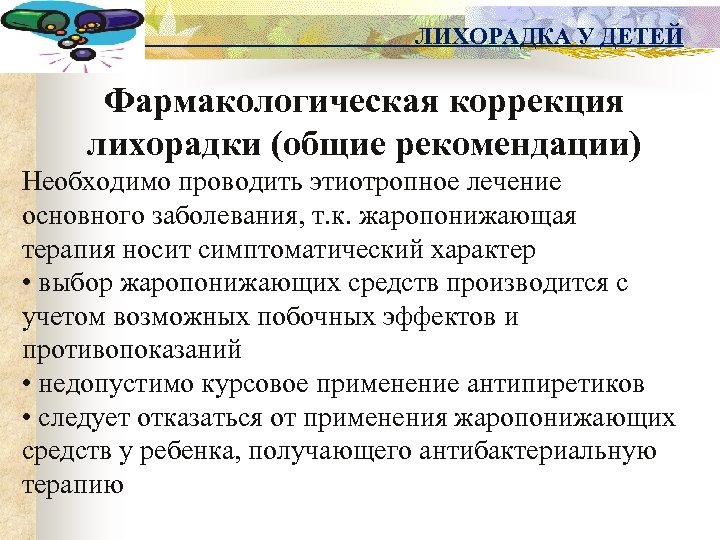 ЛИХОРАДКА У ДЕТЕЙ

Фармакологическая коррекция лихорадки (общие рекомендации)

Необходимо проводить этиотропное лечение основного заболевания, т.к. жаропонижающая терапия носит симптоматический характер
• выбор жаропонижающих средств производится с учетом возможных побочных эффектов и противопоказаний
• недопустимо курсовое применение антипиретиков
• следует отказаться от применения жаропонижающих средств у ребенка, получающего антибактериальную терапию